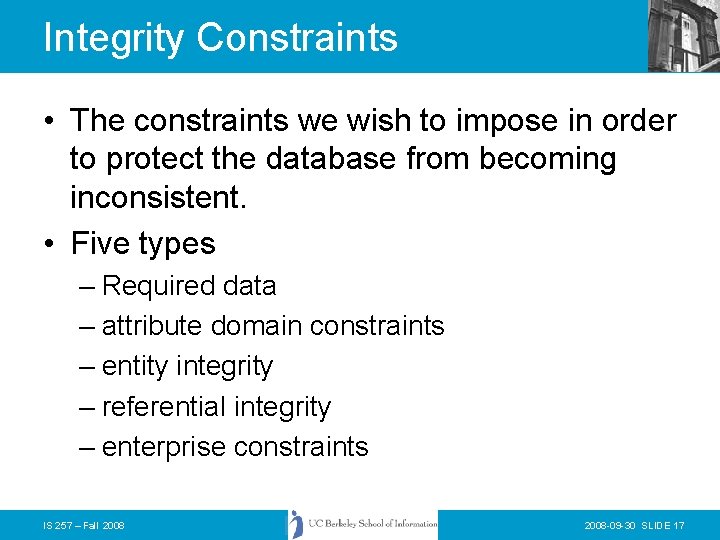 Integrity Constraints

• The constraints we wish to impose in order to protect the database from becoming inconsistent.

• Five types

– Required data

– attribute domain constraints

– entity integrity

– referential integrity

– enterprise constraints

IS 257 – Fall 2008

UC Berkeley School of Information

2008-09-30 SLIDE 17